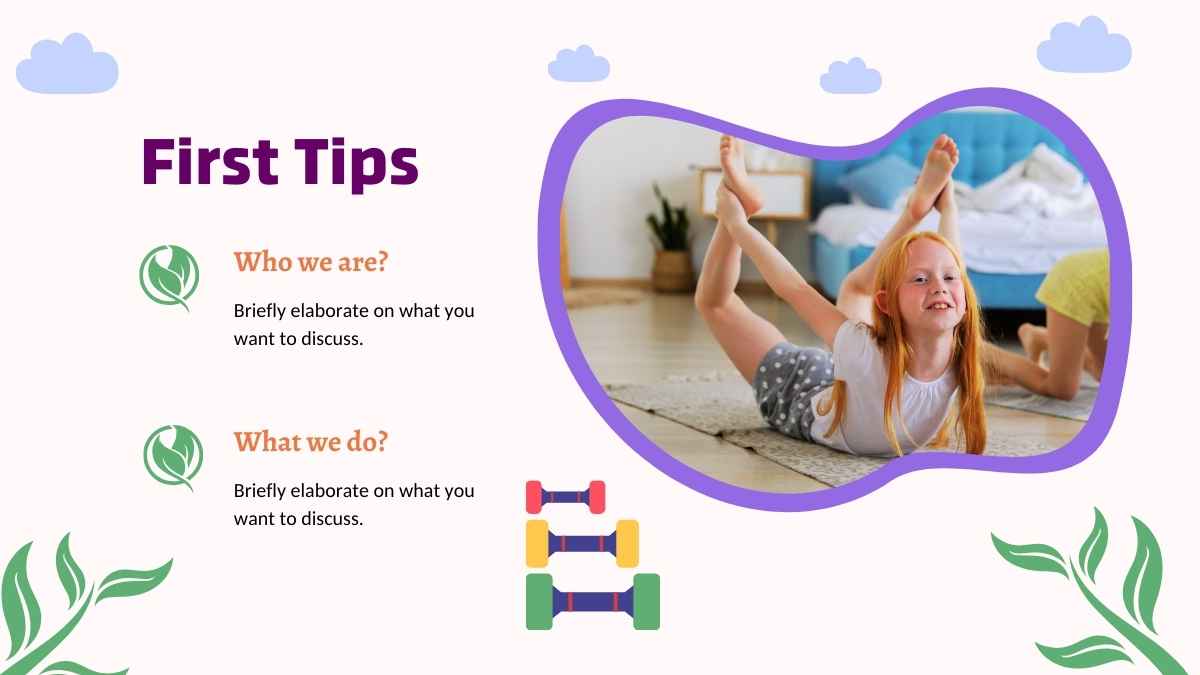 First Tips

Who we are?

Briefly elaborate on what you want to discuss.

What we do?

Briefly elaborate on what you want to discuss.